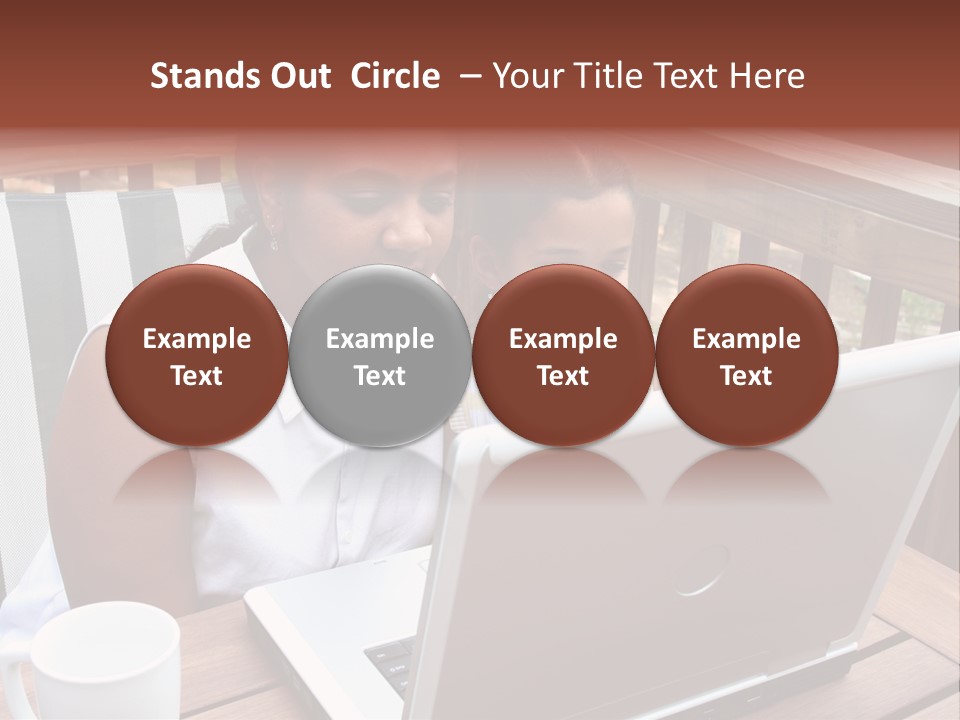 Stands Out Circle – Your Title Text Here

Example Text

Example Text

Example Text

Example Text